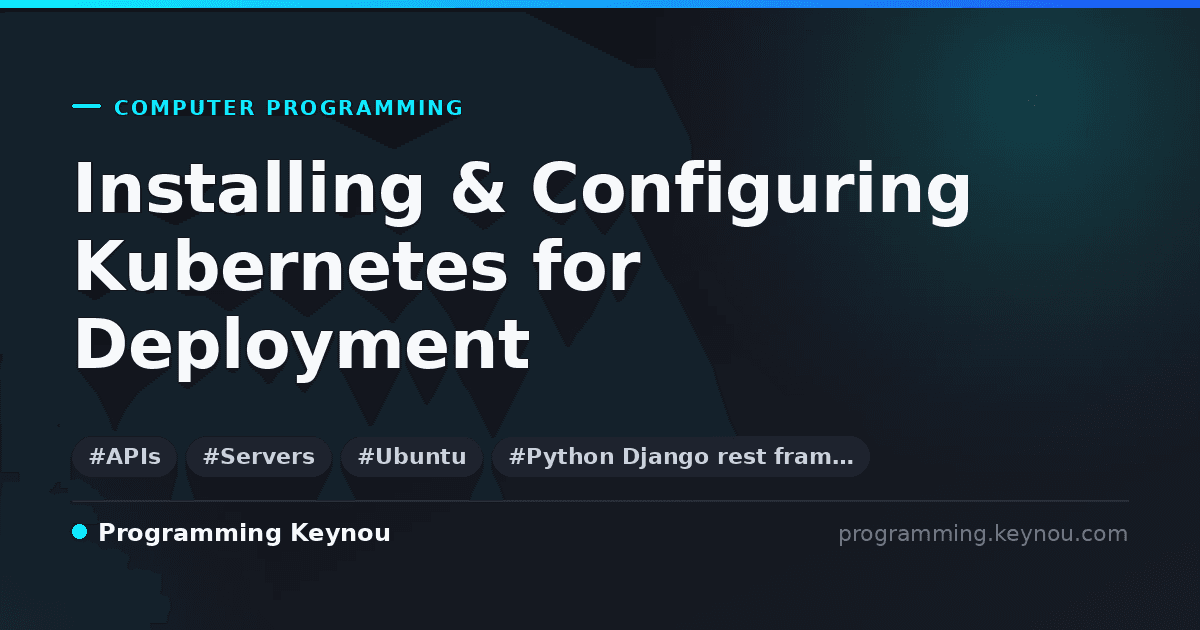 COMPUTER PROGRAMMING

Installing & Configuring Kubernetes for Deployment

#APIs #Servers #Ubuntu #Python Django rest fram…

Programming Keynou

programming.keynou.com